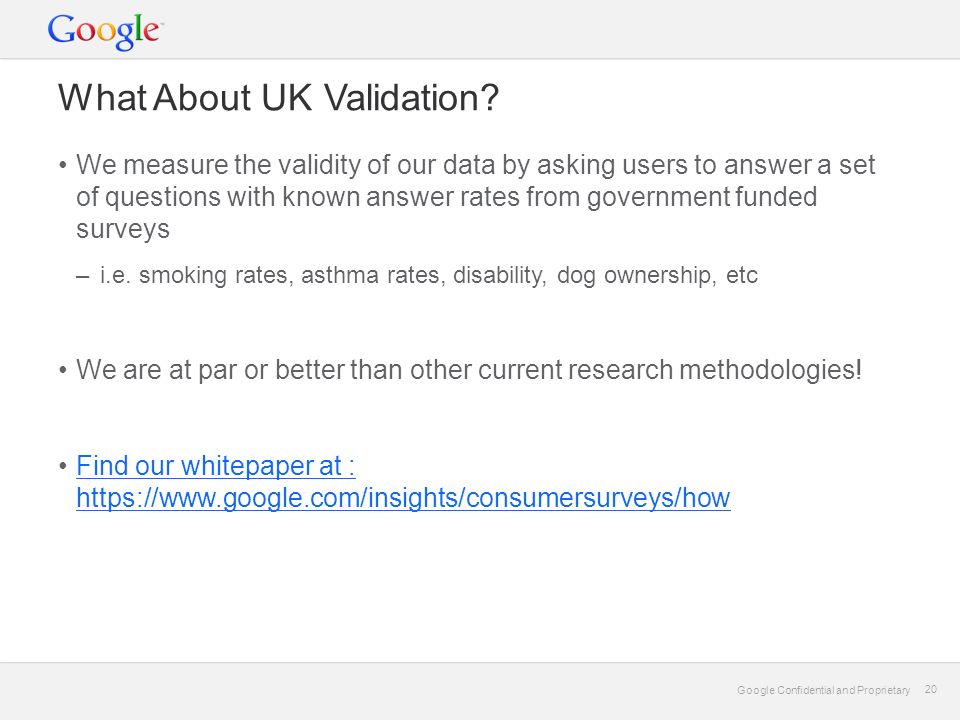 Google

What About UK Validation?

• We measure the validity of our data by asking users to answer a set of questions with known answer rates from government funded surveys

– i.e. smoking rates, asthma rates, disability, dog ownership, etc

• We are at par or better than other current research methodologies!

• Find our whitepaper at : https://www.google.com/insights/consumersurveys/how

Google Confidential and Proprietary 20